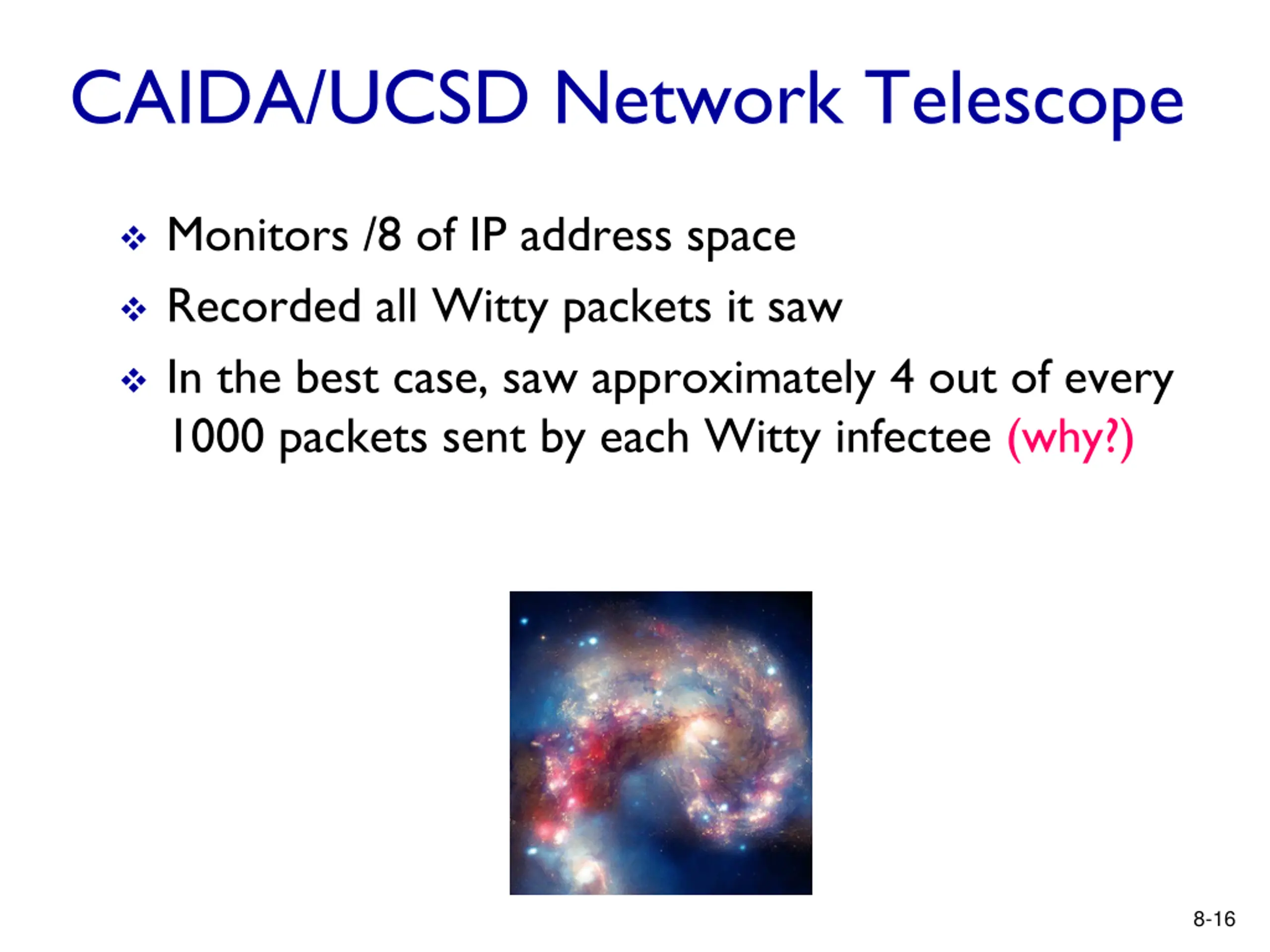 CAIDA/UCSD Network Telescope

❖ Monitors /8 of IP address space

❖ Recorded all Witty packets it saw

❖ In the best case, saw approximately 4 out of every 1000 packets sent by each Witty infectee (why?)

8-16